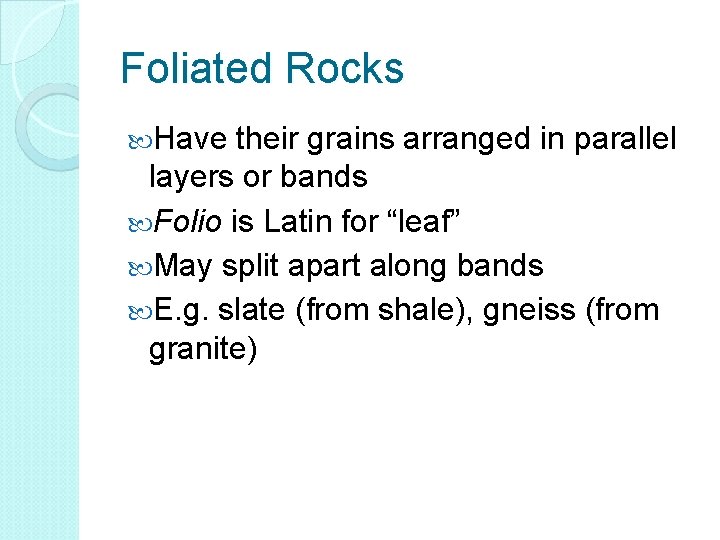 Foliated Rocks

Have their grains arranged in parallel layers or bands

Folio is Latin for “leaf”

May split apart along bands

E.g. slate (from shale), gneiss (from granite)